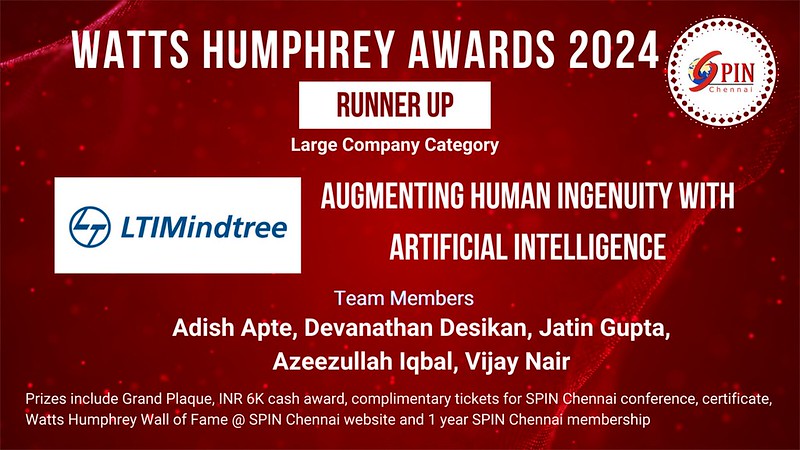 WATTS HUMPHREY AWARDS 2024

SPIN Chennai

RUNNER UP

Large Company Category

LTIMindtree

AUGMENTING HUMAN INGENUITY WITH ARTIFICIAL INTELLIGENCE

Team Members

Adish Apte, Devanathan Desikan, Jatin Gupta, Azeezullah Iqbal, Vijay Nair

Prizes include Grand Plaque, INR 6K cash award, complimentary tickets for SPIN Chennai conference, certificate, Watts Humphrey Wall of Fame @ SPIN Chennai website and 1 year SPIN Chennai membership